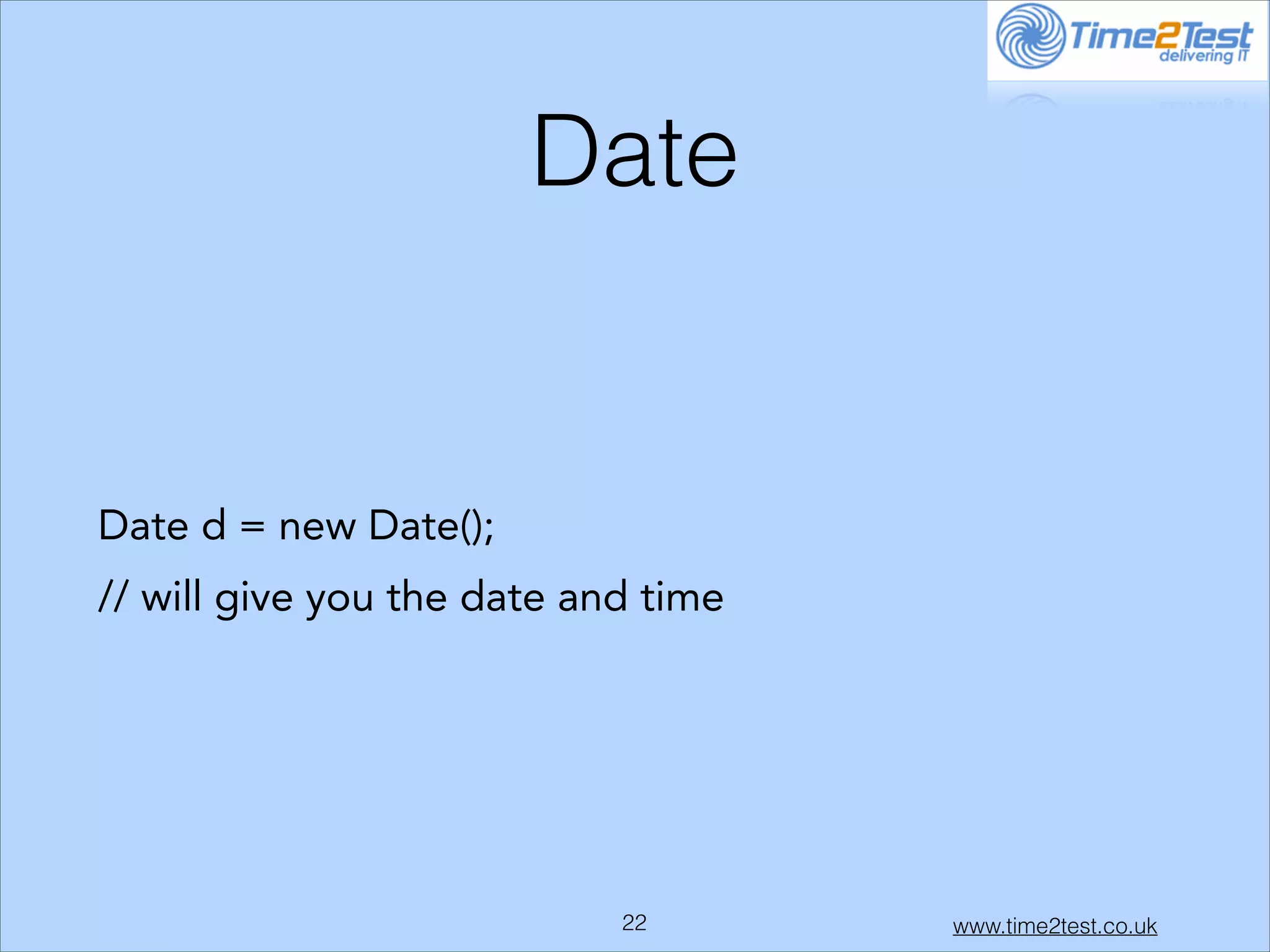 Time2Test
delivering IT

Date

Date d = new Date();

// will give you the date and time

22

www.time2test.co.uk